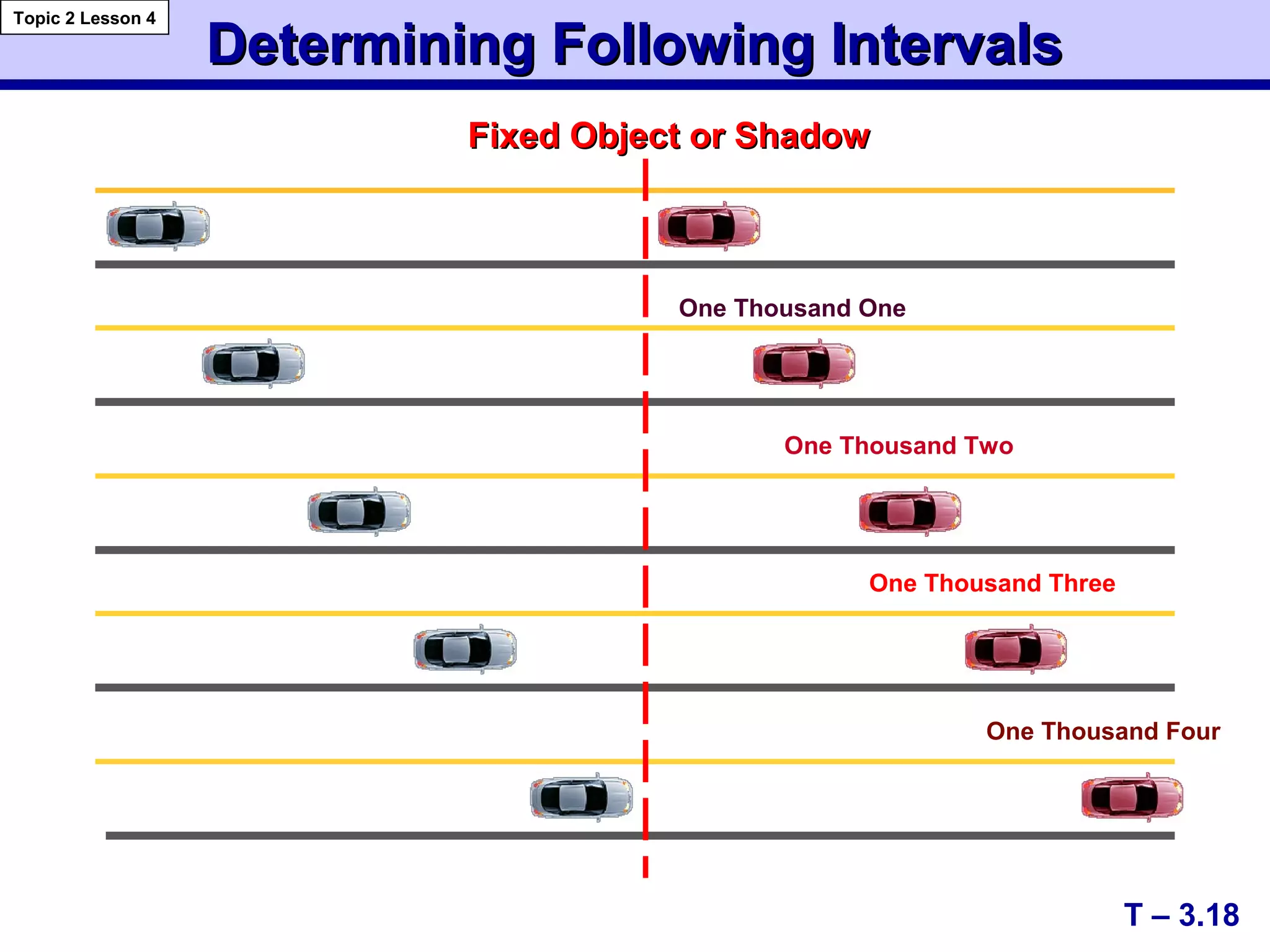 Topic 2 Lesson 4

Determining Following Intervals

Fixed Object or Shadow

One Thousand One

One Thousand Two

One Thousand Three

One Thousand Four

T – 3.18